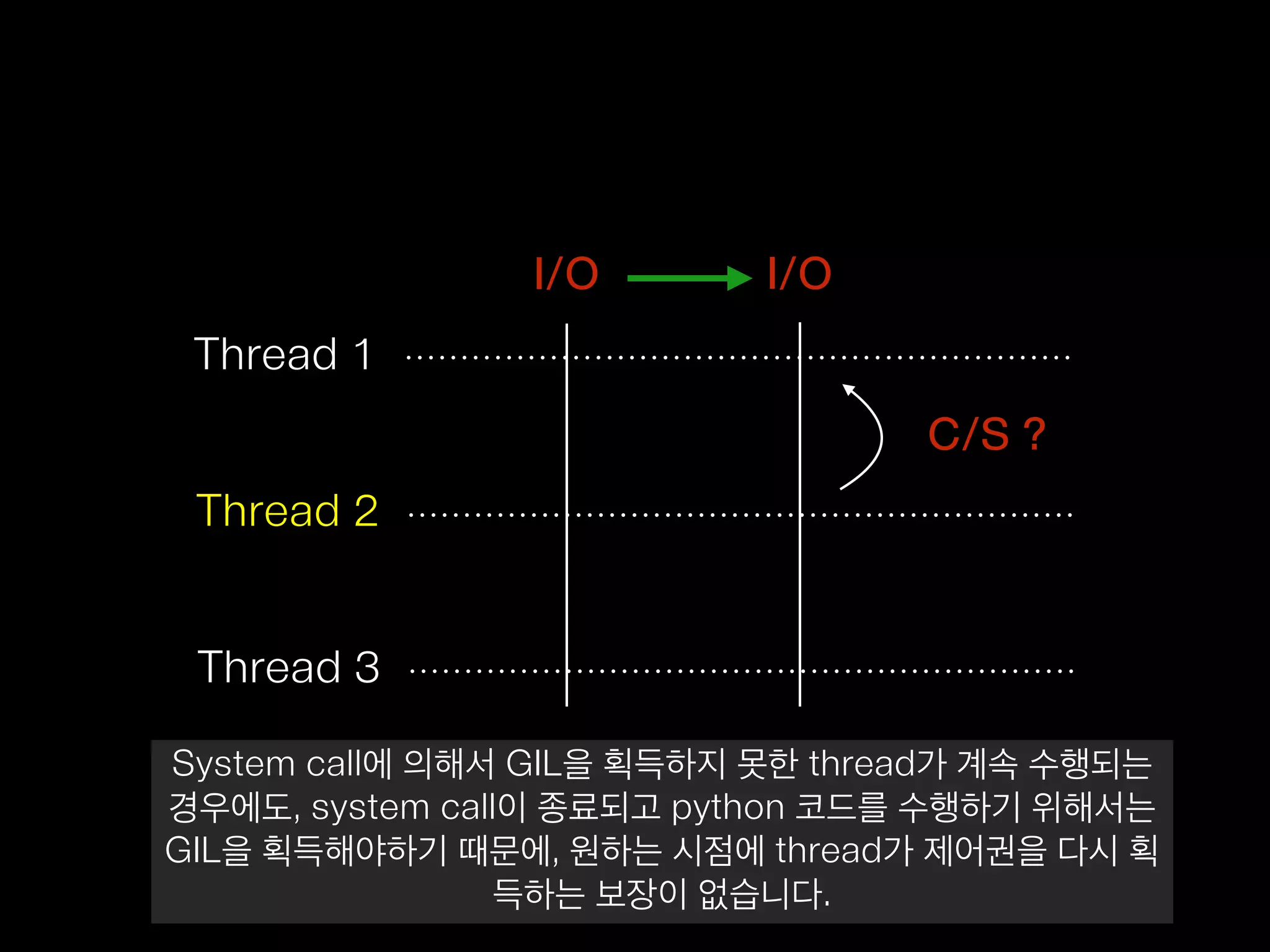 I/O I/O

Thread 1

C/S ?

Thread 2

Thread 3

System call에 의해서 GIL을 획득하지 못한 thread가 계속 수행되는 경우에도, system call이 종료되고 python 코드를 수행하기 위해서는 GIL을 획득해야하기 때문에, 원하는 시점에 thread가 제어권을 다시 획득하는 보장이 없습니다.